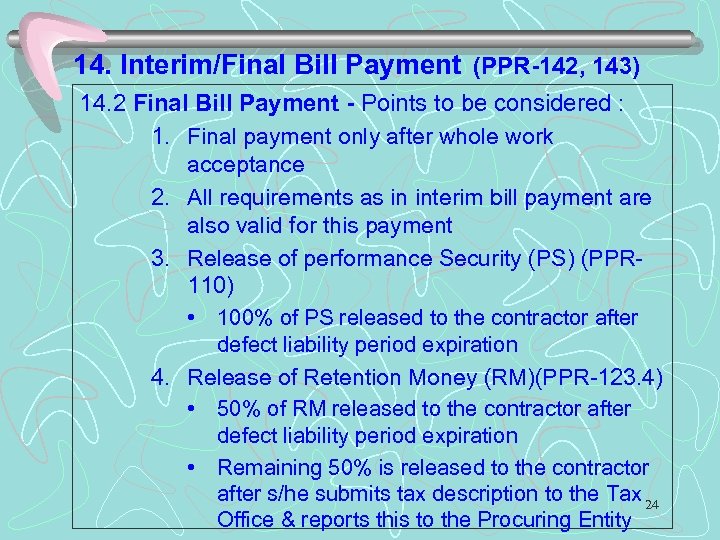 14. Interim/Final Bill Payment (PPR-142, 143)

14.2 Final Bill Payment - Points to be considered :

1. Final payment only after whole work acceptance
2. All requirements as in interim bill payment are also valid for this payment
3. Release of performance Security (PS) (PPR-110)
   • 100% of PS released to the contractor after defect liability period expiration
4. Release of Retention Money (RM)(PPR-123.4)
   • 50% of RM released to the contractor after defect liability period expiration
   • Remaining 50% is released to the contractor after s/he submits tax description to the Tax Office & reports this to the Procuring Entity

24